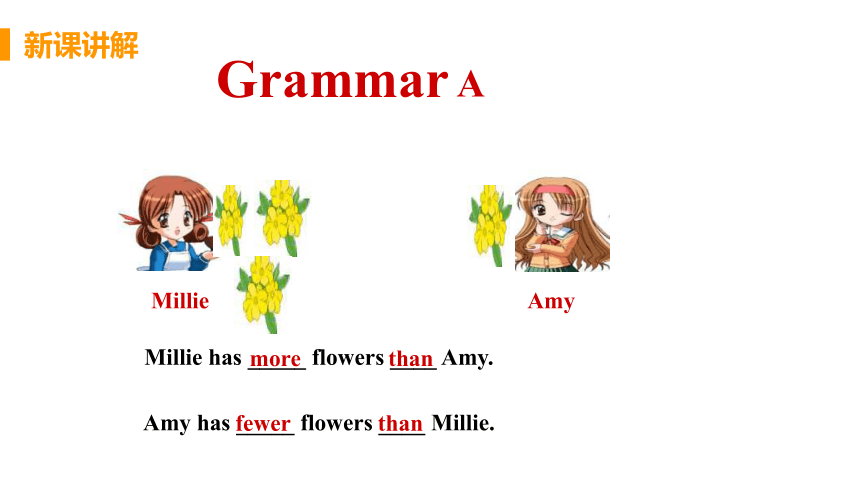 新课讲解

Grammar A

Millie

Amy

Millie has more flowers than Amy.

Amy has fewer flowers than Millie.